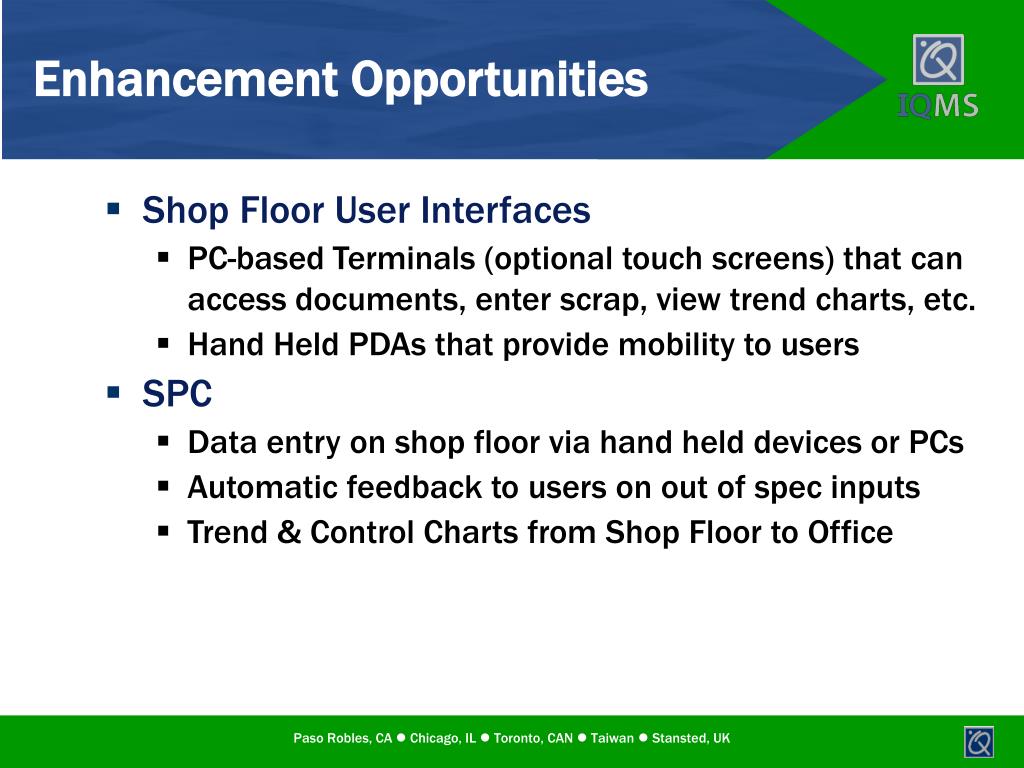 Enhancement Opportunities

IQMS

▪ Shop Floor User Interfaces
▪ PC-based Terminals (optional touch screens) that can access documents, enter scrap, view trend charts, etc.
▪ Hand Held PDAs that provide mobility to users
▪ SPC
▪ Data entry on shop floor via hand held devices or PCs
▪ Automatic feedback to users on out of spec inputs
▪ Trend & Control Charts from Shop Floor to Office

Paso Robles, CA ● Chicago, IL ● Toronto, CAN ● Taiwan ● Stansted, UK